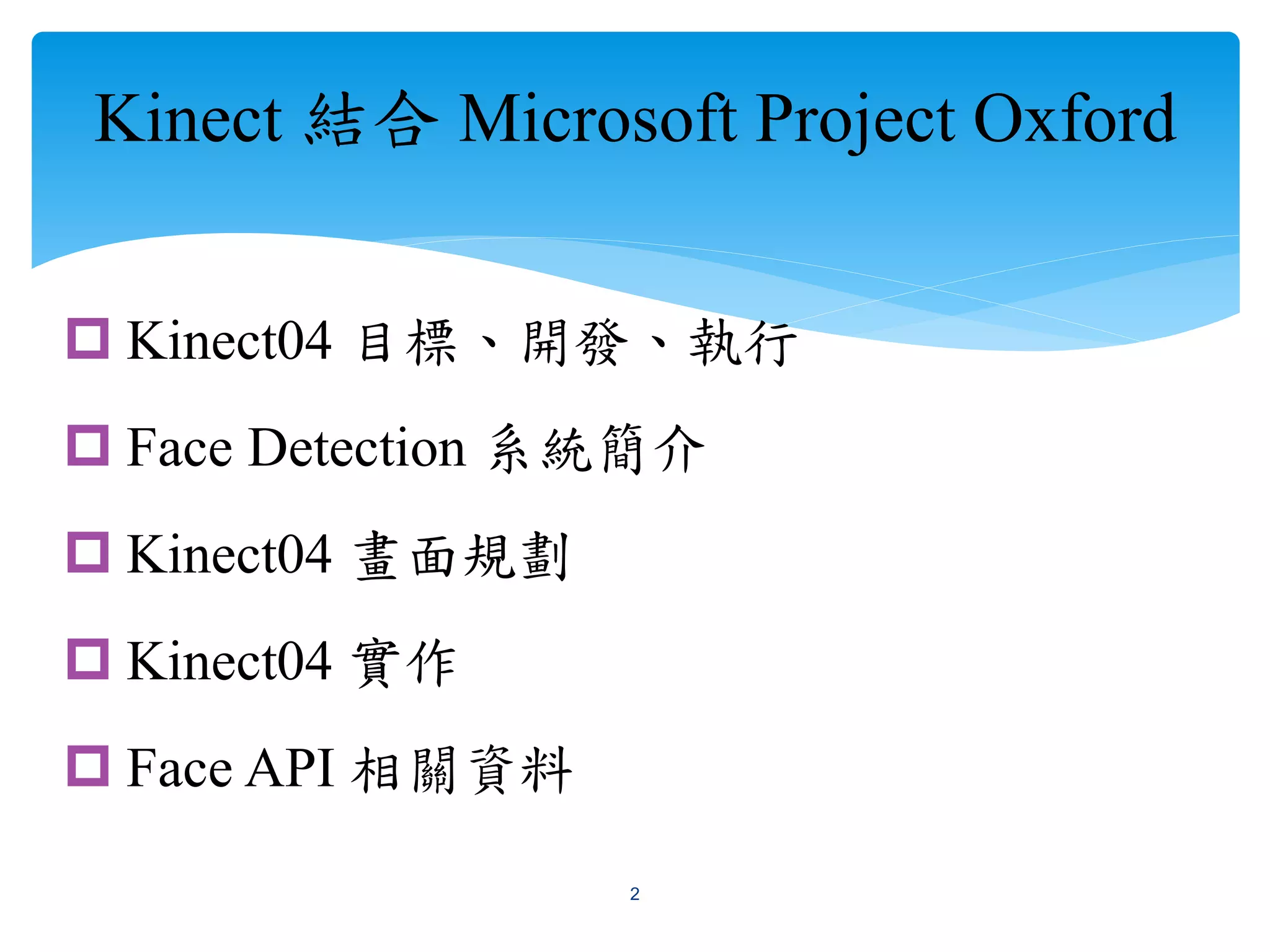 Kinect 結合 Microsoft Project Oxford

Kinect04 目標、開發、執行

Face Detection 系統簡介

Kinect04 畫面規劃

Kinect04 實作

Face API 相關資料

2